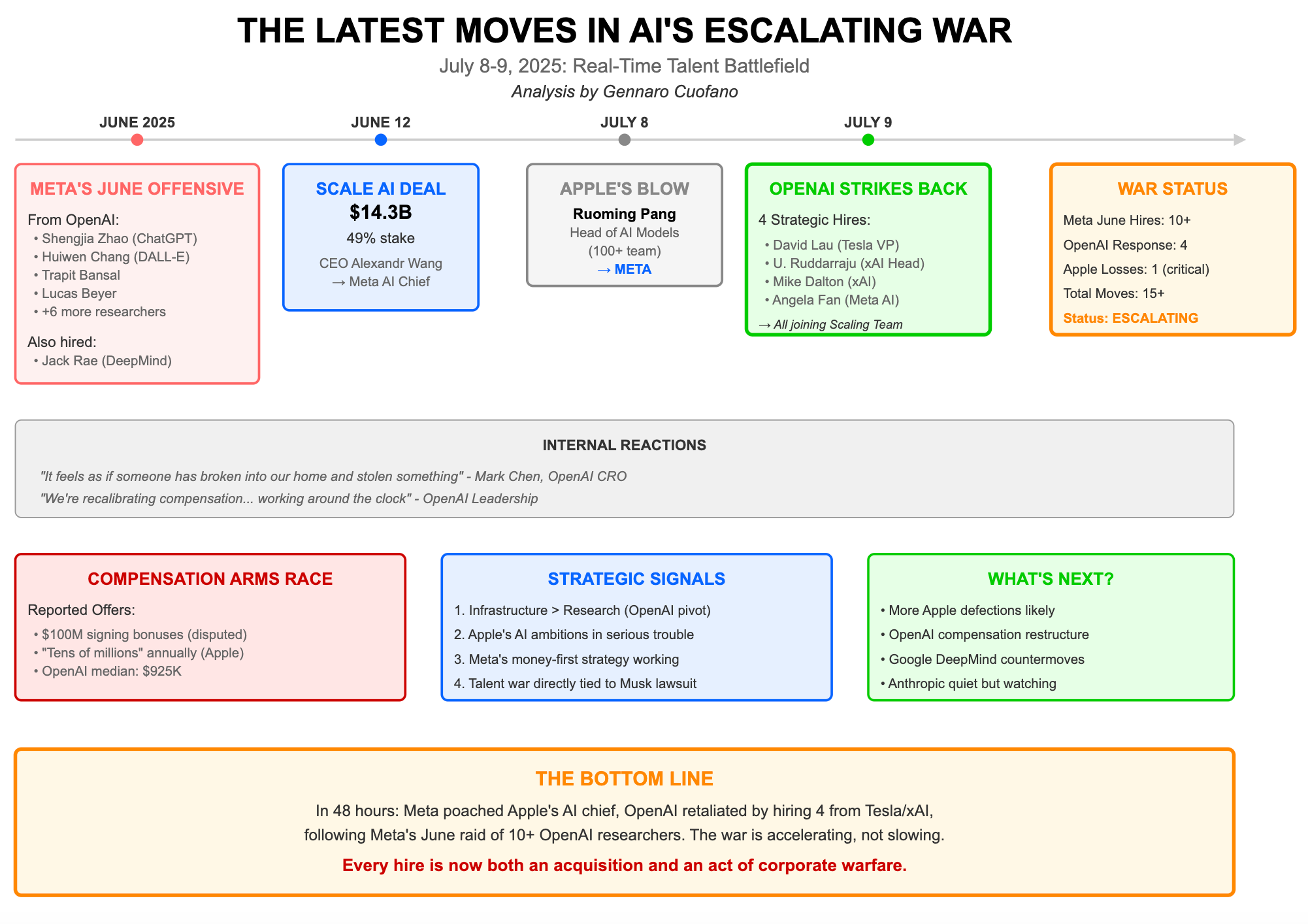 THE LATEST MOVES IN AI'S ESCALATING WAR

July 8-9, 2025: Real-Time Talent Battlefield

Analysis by Gennaro Cuofano

JUNE 2025

JUNE 12

JULY 8

JULY 9

META'S JUNE OFFENSIVE

From OpenAI:
• Shengjia Zhao (ChatGPT)
• Huiwen Chang (DALL-E)
• Trapit Bansal
• Lucas Beyer
• +6 more researchers

Also hired:
• Jack Rae (DeepMind)

SCALE AI DEAL

$14.3B

49% stake

CEO Alexandr Wang
→ Meta AI Chief

APPLE'S BLOW

Ruoming Pang

Head of AI Models
(100+ team)
→ META

OPENAI STRIKES BACK

4 Strategic Hires:
• David Lau (Tesla VP)
• U. Ruddarraju (xAI Head)
• Mike Dalton (xAI)
• Angela Fan (Meta AI)

→ All joining Scaling Team

WAR STATUS

Meta June Hires: 10+

OpenAI Response: 4

Apple Losses: 1 (critical)

Total Moves: 15+

Status: ESCALATING

INTERNAL REACTIONS

"It feels as if someone has broken into our home and stolen something" - Mark Chen, OpenAI CRO

"We're recalibrating compensation... working around the clock" - OpenAI Leadership

COMPENSATION ARMS RACE

Reported Offers:
• $100M signing bonuses (disputed)
• "Tens of millions" annually (Apple)
• OpenAI median: $925K

STRATEGIC SIGNALS

1. Infrastructure > Research (OpenAI pivot)
2. Apple's AI ambitions in serious trouble
3. Meta's money-first strategy working
4. Talent war directly tied to Musk lawsuit

WHAT'S NEXT?

• More Apple defections likely
• OpenAI compensation restructure
• Google DeepMind countermoves
• Anthropic quiet but watching

THE BOTTOM LINE

In 48 hours: Meta poached Apple's AI chief, OpenAI retaliated by hiring 4 from Tesla/xAI, following Meta's June raid of 10+ OpenAI researchers. The war is accelerating, not slowing.

Every hire is now both an acquisition and an act of corporate warfare.